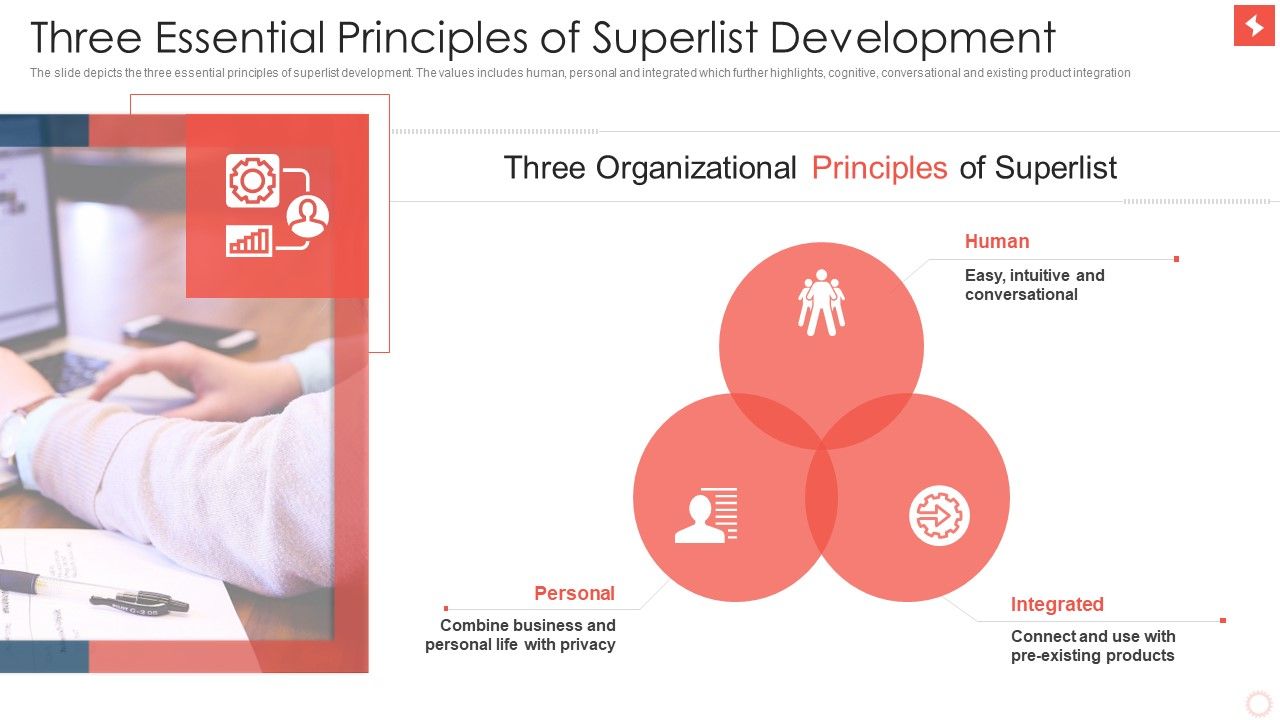 Three Essential Principles of Superlist Development

The slide depicts the three essential principles of superlist development. The values includes human, personal and integrated which further highlights, cognitive, conversational and existing product integration

Three Organizational Principles of Superlist

Human

Easy, intuitive and conversational

Personal

Combine business and personal life with privacy

Integrated

Connect and use with pre-existing products